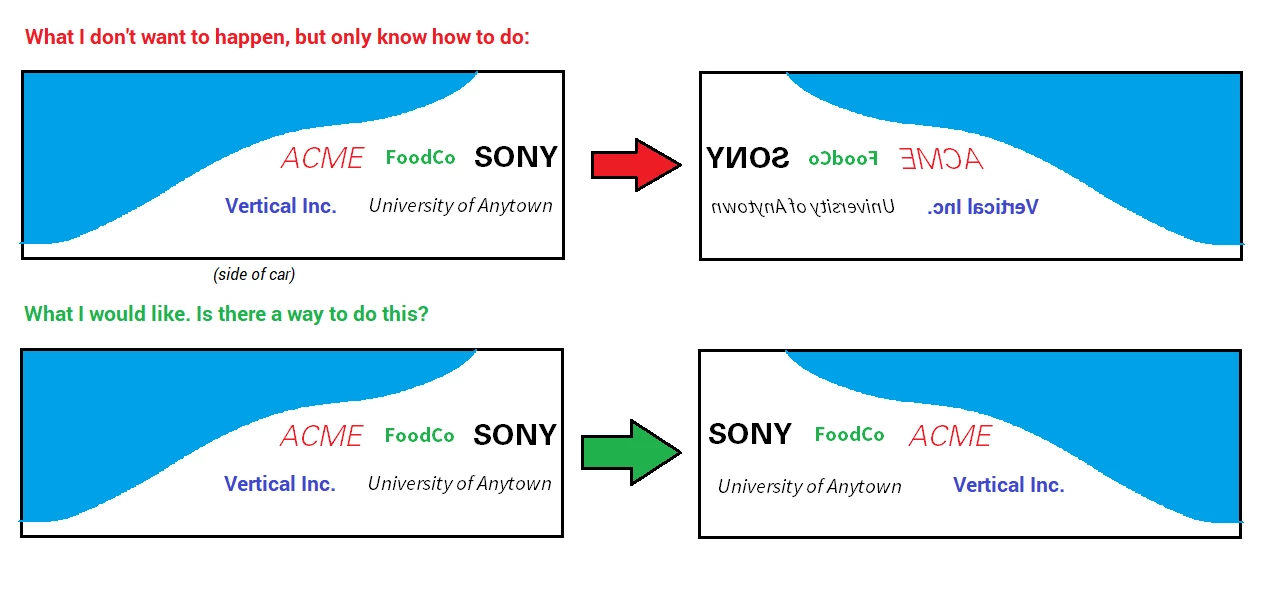 What I don't want to happen, but only know how to do:

ACME FoodCo SONY

Vertical Inc. University of Anytown

(side of car)

YNOS oCdooF EMCA

nwotynA fo ytisrevinU .cnI lacitreV

What I would like. Is there a way to do this?

ACME FoodCo SONY

Vertical Inc. University of Anytown

SONY FoodCo ACME

University of Anytown Vertical Inc.